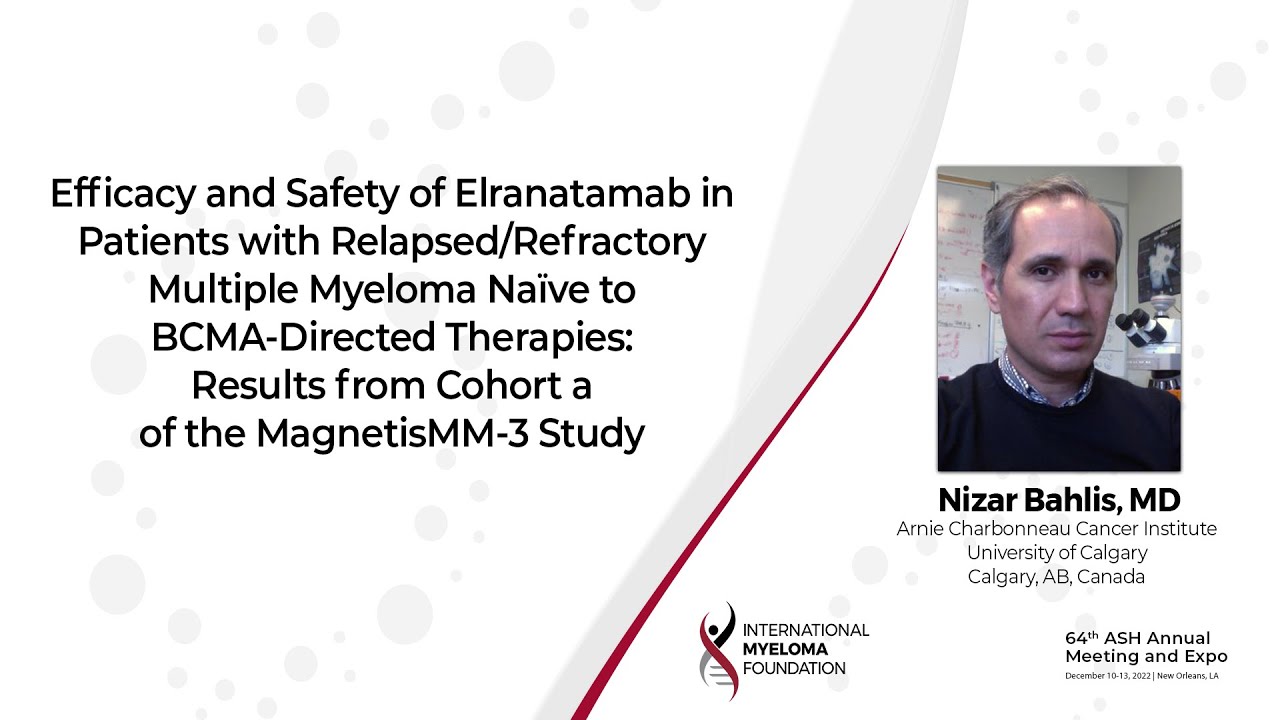 Efficacy and Safety of Elranatamab in Patients with Relapsed/Refractory Multiple Myeloma Naïve to BCMA-Directed Therapies: Results from Cohort a of the MagnetisMM-3 Study

Nizar Bahlis, MD
Arnie Charbonneau Cancer Institute
University of Calgary
Calgary, AB, Canada

INTERNATIONAL MYELOMA FOUNDATION

64th ASH Annual Meeting and Expo
December 10-13, 2022 | New Orleans, LA